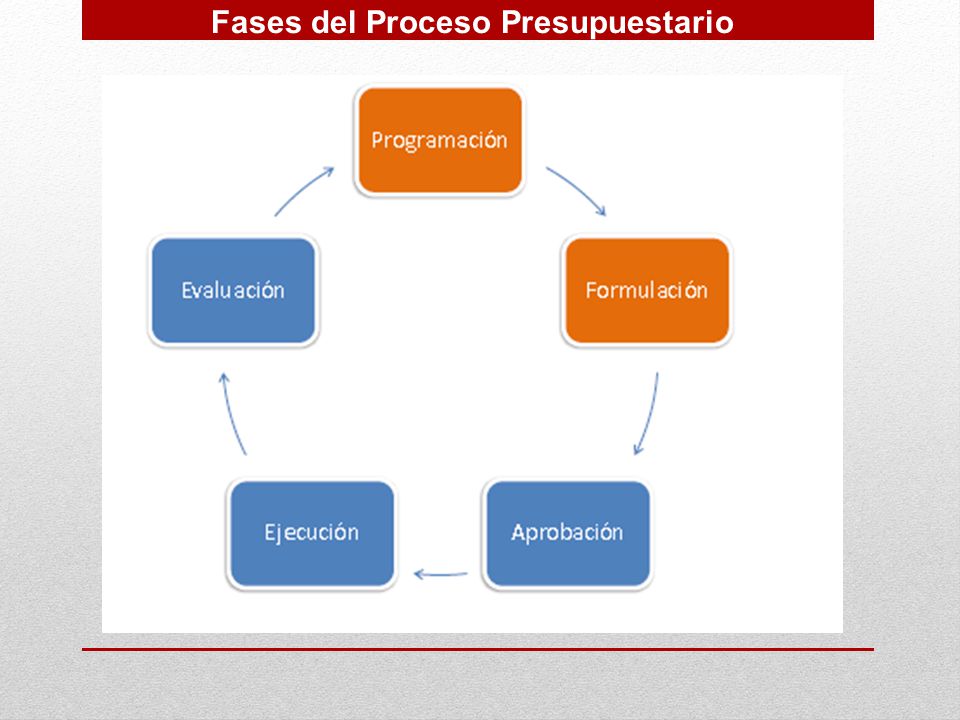 Fases del Proceso Presupuestario

Programación

Formulación

Aprobación

Ejecución

Evaluación